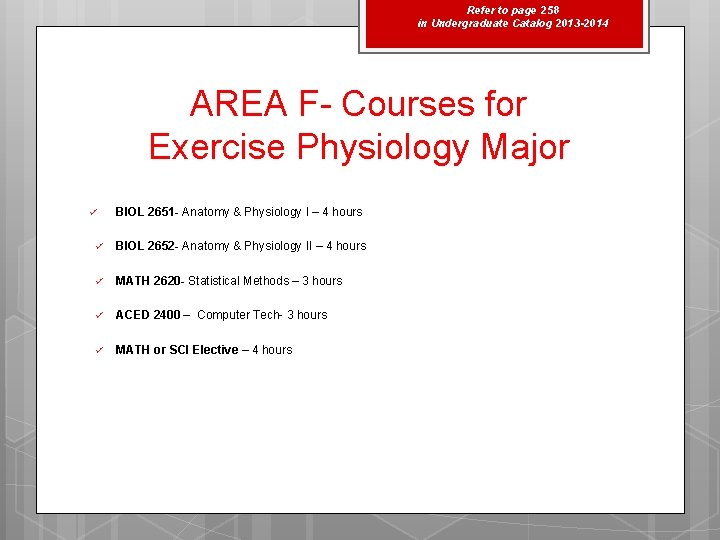 Refer to page 258
in Undergraduate Catalog 2013-2014

AREA F- Courses for Exercise Physiology Major

✓ BIOL 2651- Anatomy & Physiology I – 4 hours

✓ BIOL 2652- Anatomy & Physiology II – 4 hours

✓ MATH 2620- Statistical Methods – 3 hours

✓ ACED 2400 – Computer Tech- 3 hours

✓ MATH or SCI Elective – 4 hours